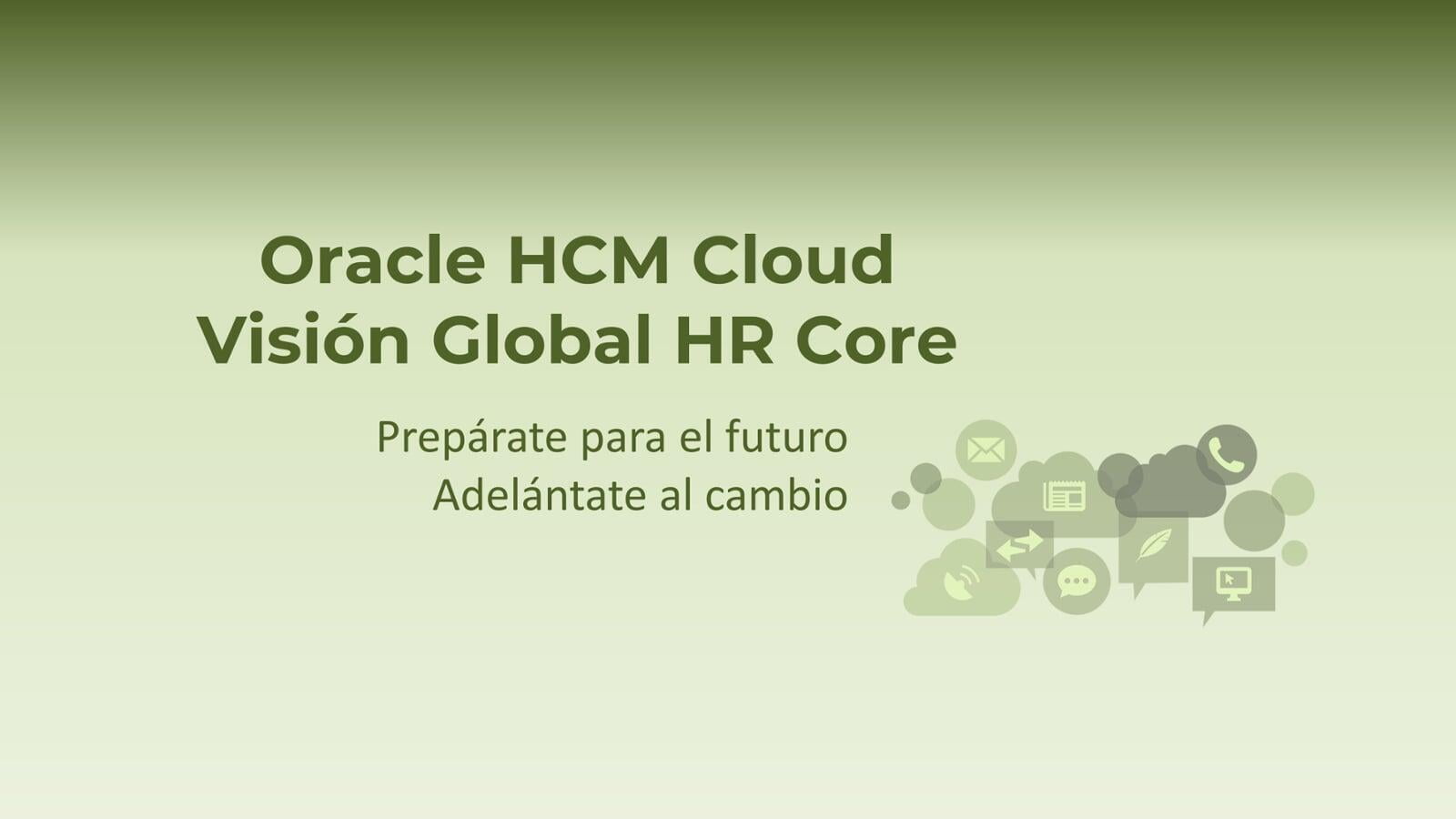 Oracle HCM Cloud
Visión Global HR Core

Prepárate para el futuro
Adelántate al cambio